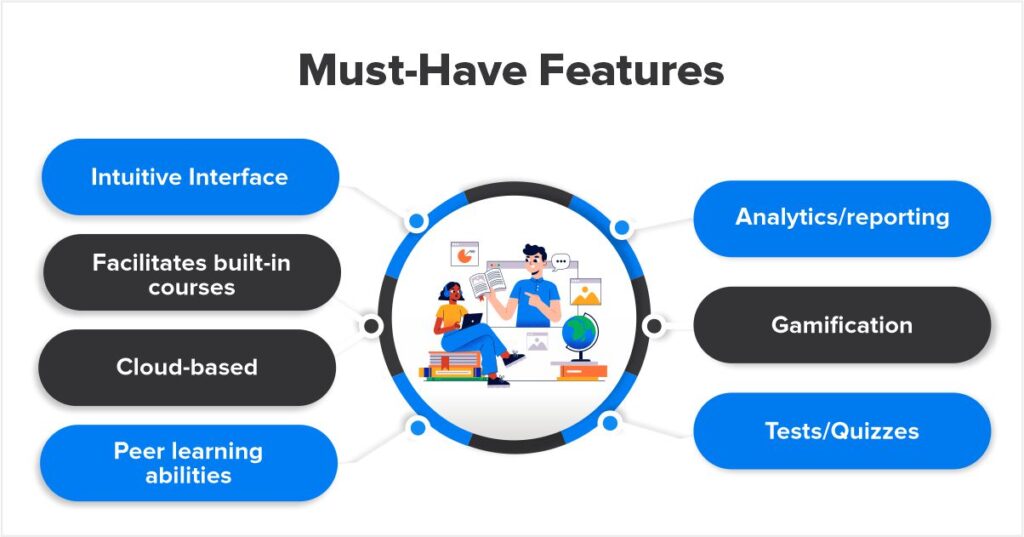 Must-Have Features

Intuitive Interface

Facilitates built-in courses

Cloud-based

Peer learning abilities

Analytics/reporting

Gamification

Tests/Quizzes